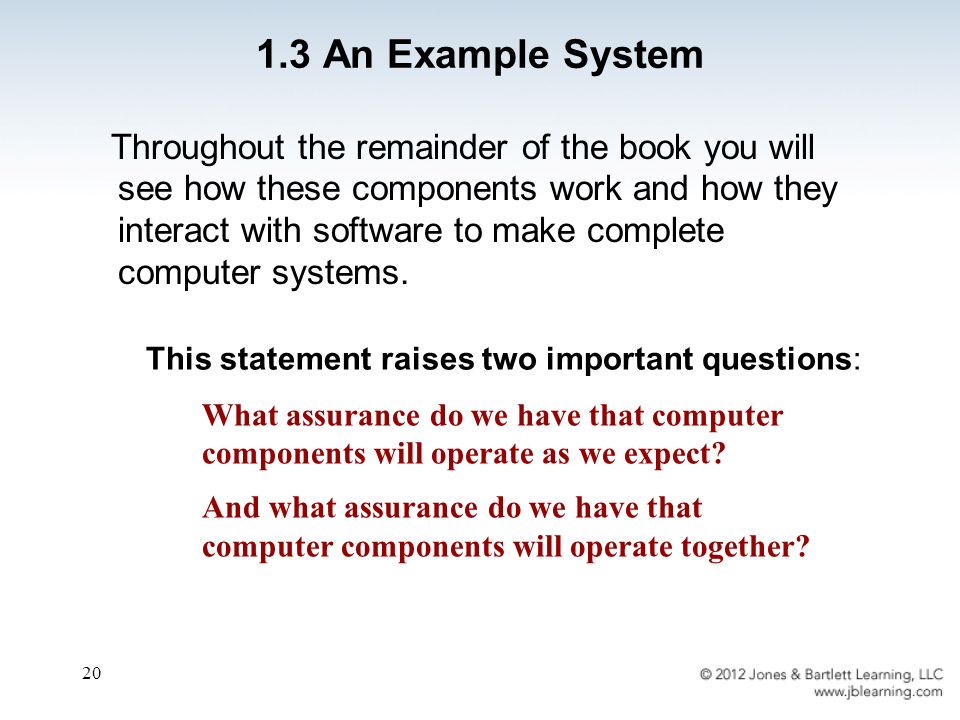 1.3 An Example System

Throughout the remainder of the book you will see how these components work and how they interact with software to make complete computer systems.

This statement raises two important questions:

What assurance do we have that computer components will operate as we expect?

And what assurance do we have that computer components will operate together?

20

© 2012 Jones & Bartlett Learning, LLC
www.jblearning.com